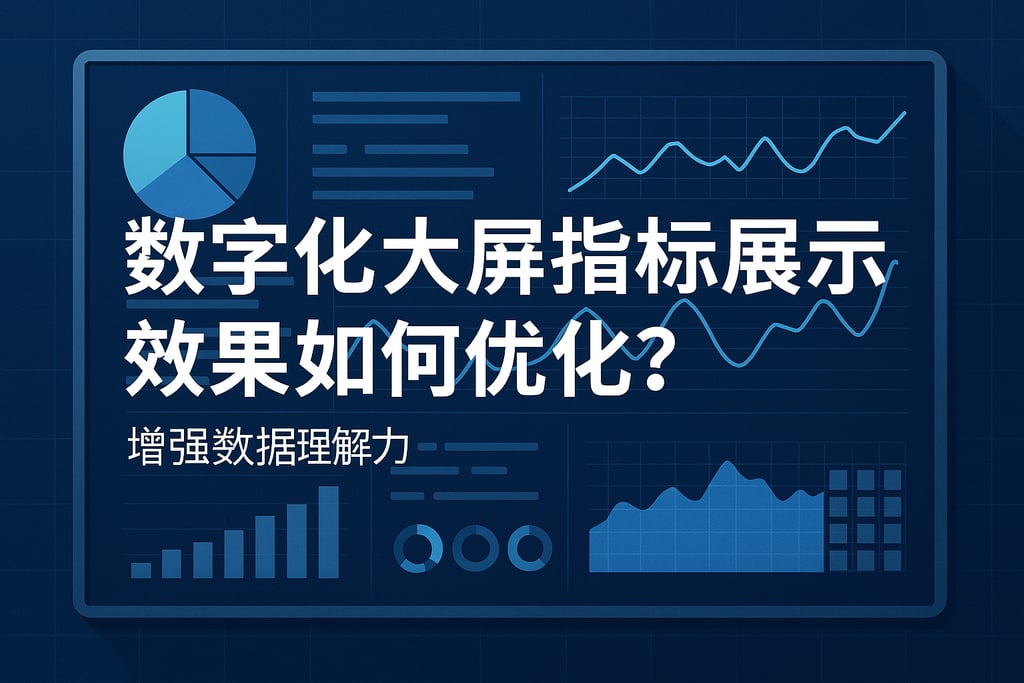 数字化大屏指标展示效果如何优化?

增强数据理解力